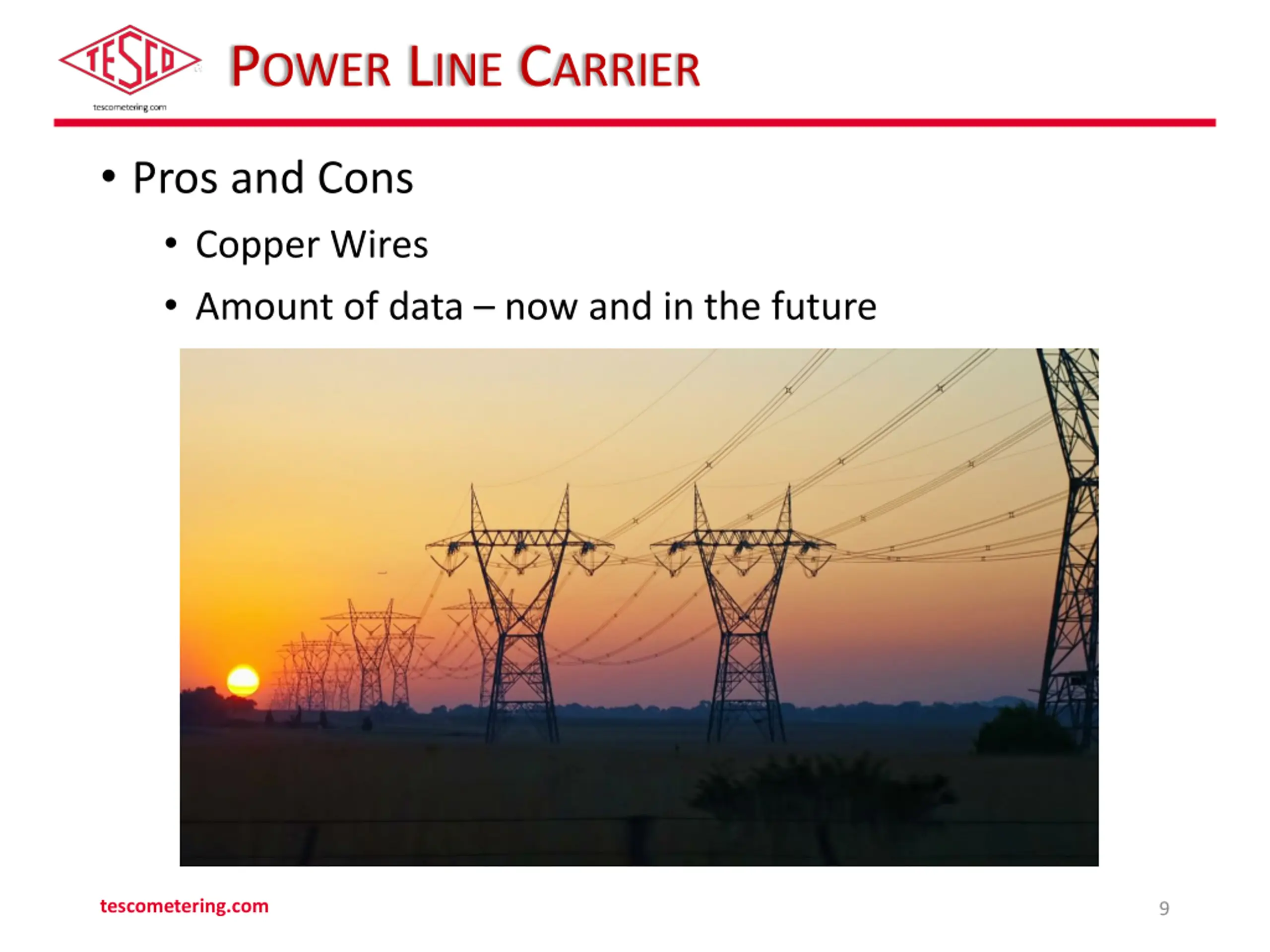 TESCO
tescometering.com

POWER LINE CARRIER

• Pros and Cons
• Copper Wires
• Amount of data – now and in the future

tescometering.com

9